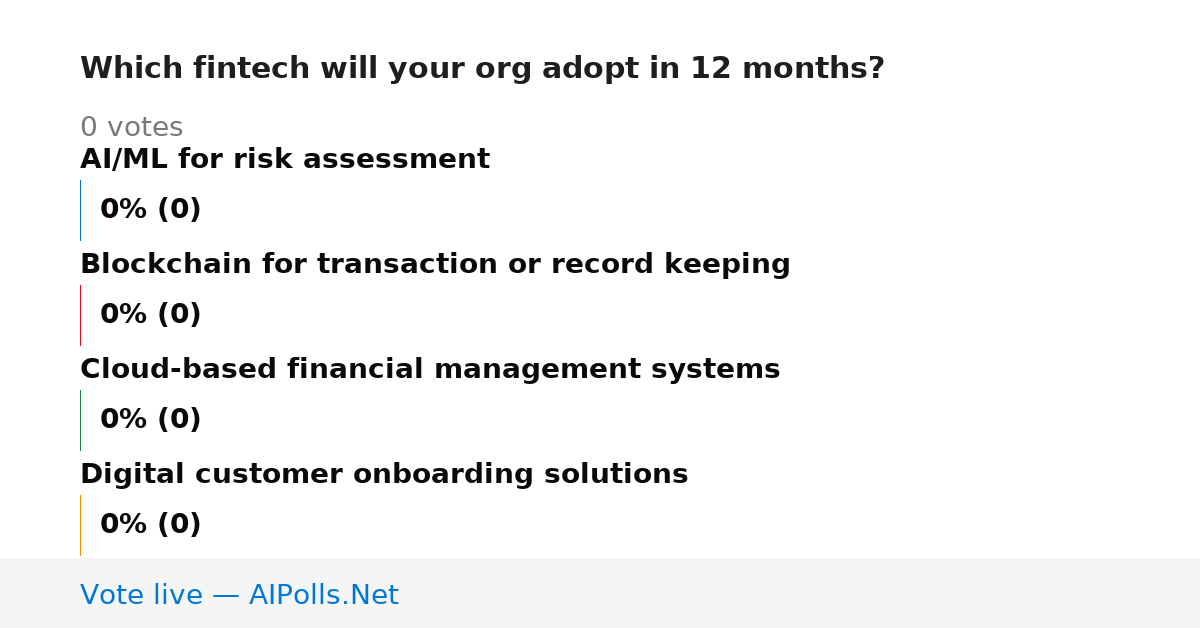 Which fintech will your org adopt in 12 months?

0 votes

AI/ML for risk assessment

0% (0)

Blockchain for transaction or record keeping

0% (0)

Cloud-based financial management systems

0% (0)

Digital customer onboarding solutions

0% (0)

Vote live — AIPolls.Net